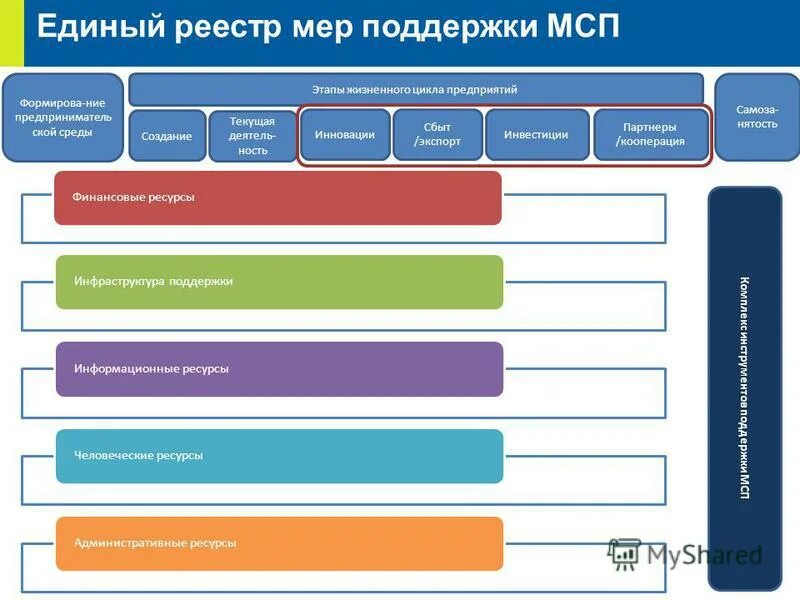 Единый реестр мер поддержки МСП

Формирова-ние предприниматель ской среды

Этапы жизненного цикла предприятий

Создание

Текущая деятель-ность

Инновации

Сбыт /экспорт

Инвестиции

Партнеры /кооперация

Самоза-нятость

Финансовые ресурсы

Инфраструктура поддержки

Информационные ресурсы

Человеческие ресурсы

Административные ресурсы

Комплекс инструментов поддержки МСП

MyShared